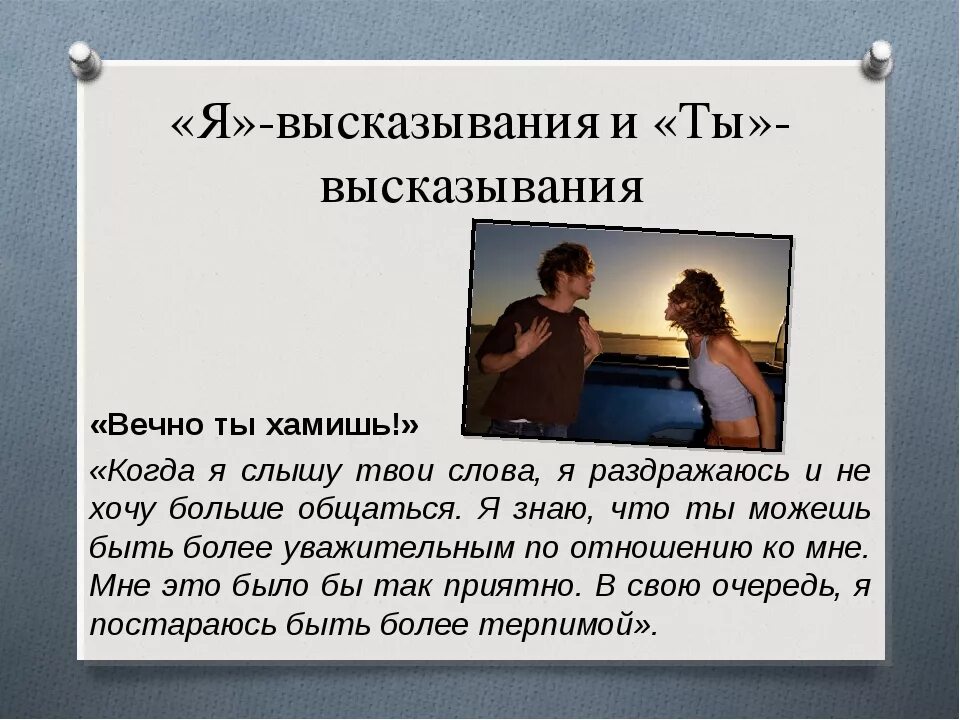 «Я»-высказывания и «Ты»-высказывания

«Вечно ты хамишь!»

«Когда я слышу твои слова, я раздражаюсь и не хочу больше общаться. Я знаю, что ты можешь быть более уважительным по отношению ко мне. Мне это было бы так приятно. В свою очередь, я постараюсь быть более терпимой».